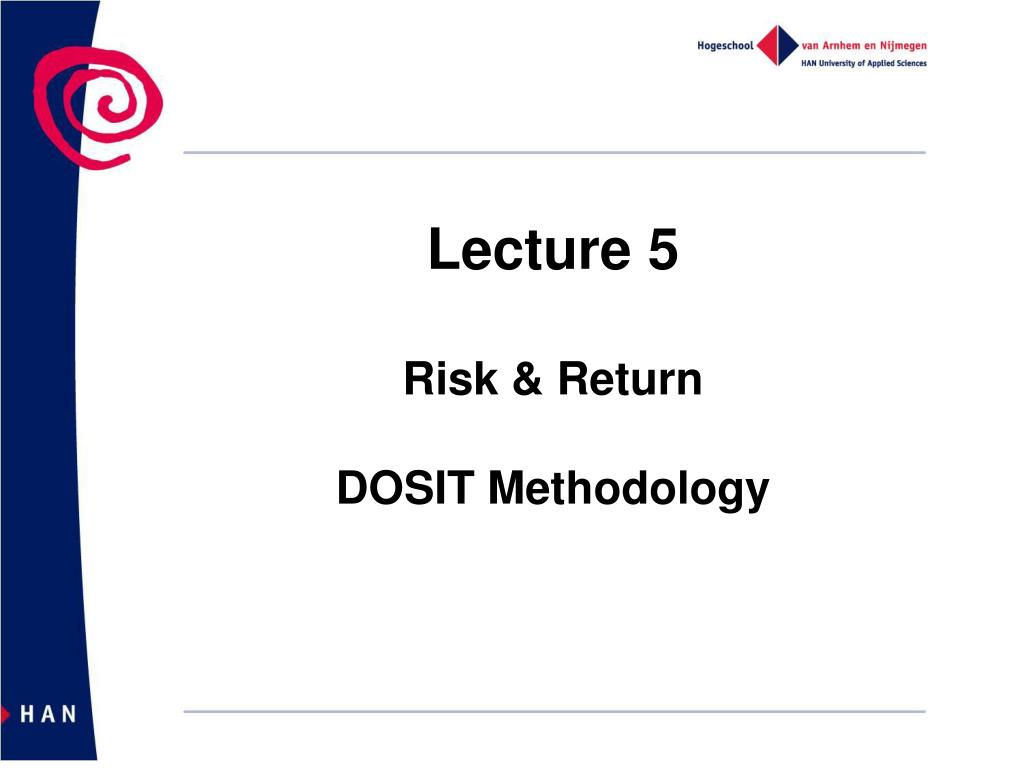 Hogeschool van Arnhem en Nijmegen
HAN University of Applied Sciences

Lecture 5

Risk & Return

DOSIT Methodology

HAN